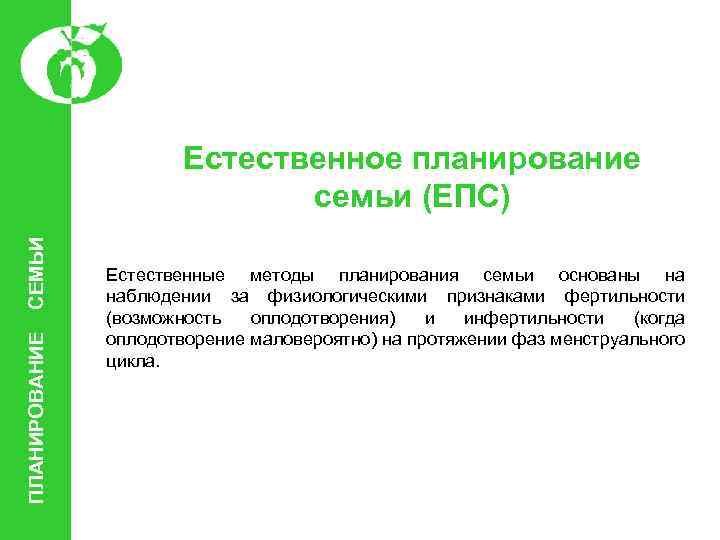 ПЛАНИРОВАНИЕ СЕМЬИ

Естественное планирование семьи (ЕПС)

Естественные методы планирования семьи основаны на наблюдении за физиологическими признаками фертильности (возможность оплодотворения) и инфертильности (когда оплодотворение маловероятно) на протяжении фаз менструального цикла.